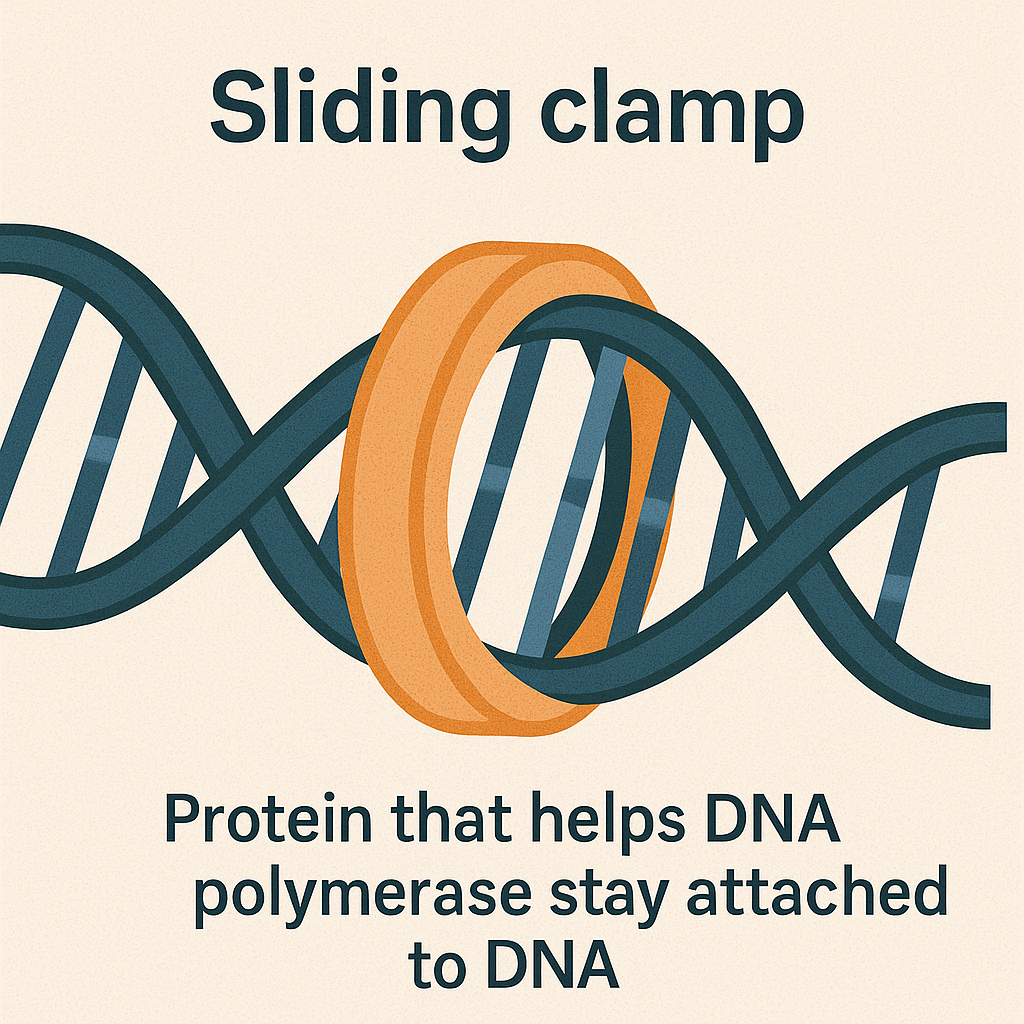 Sliding clamp

Protein that helps DNA polymerase stay attached to DNA